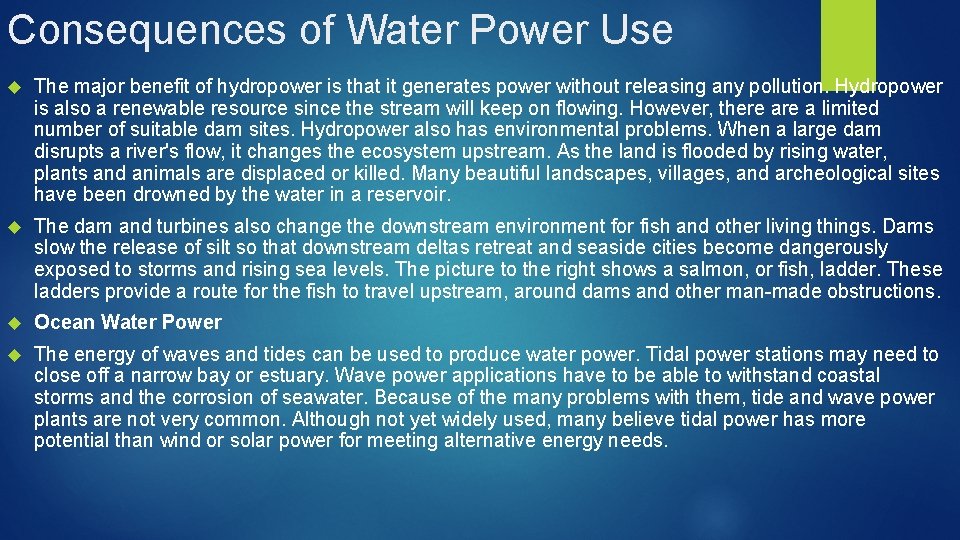 Consequences of Water Power Use

The major benefit of hydropower is that it generates power without releasing any pollution. Hydropower is also a renewable resource since the stream will keep on flowing. However, there are a limited number of suitable dam sites. Hydropower also has environmental problems. When a large dam disrupts a river's flow, it changes the ecosystem upstream. As the land is flooded by rising water, plants and animals are displaced or killed. Many beautiful landscapes, villages, and archeological sites have been drowned by the water in a reservoir.

The dam and turbines also change the downstream environment for fish and other living things. Dams slow the release of silt so that downstream deltas retreat and seaside cities become dangerously exposed to storms and rising sea levels. The picture to the right shows a salmon, or fish, ladder. These ladders provide a route for the fish to travel upstream, around dams and other man-made obstructions.

Ocean Water Power

The energy of waves and tides can be used to produce water power. Tidal power stations may need to close off a narrow bay or estuary. Wave power applications have to be able to withstand coastal storms and the corrosion of seawater. Because of the many problems with them, tide and wave power plants are not very common. Although not yet widely used, many believe tidal power has more potential than wind or solar power for meeting alternative energy needs.